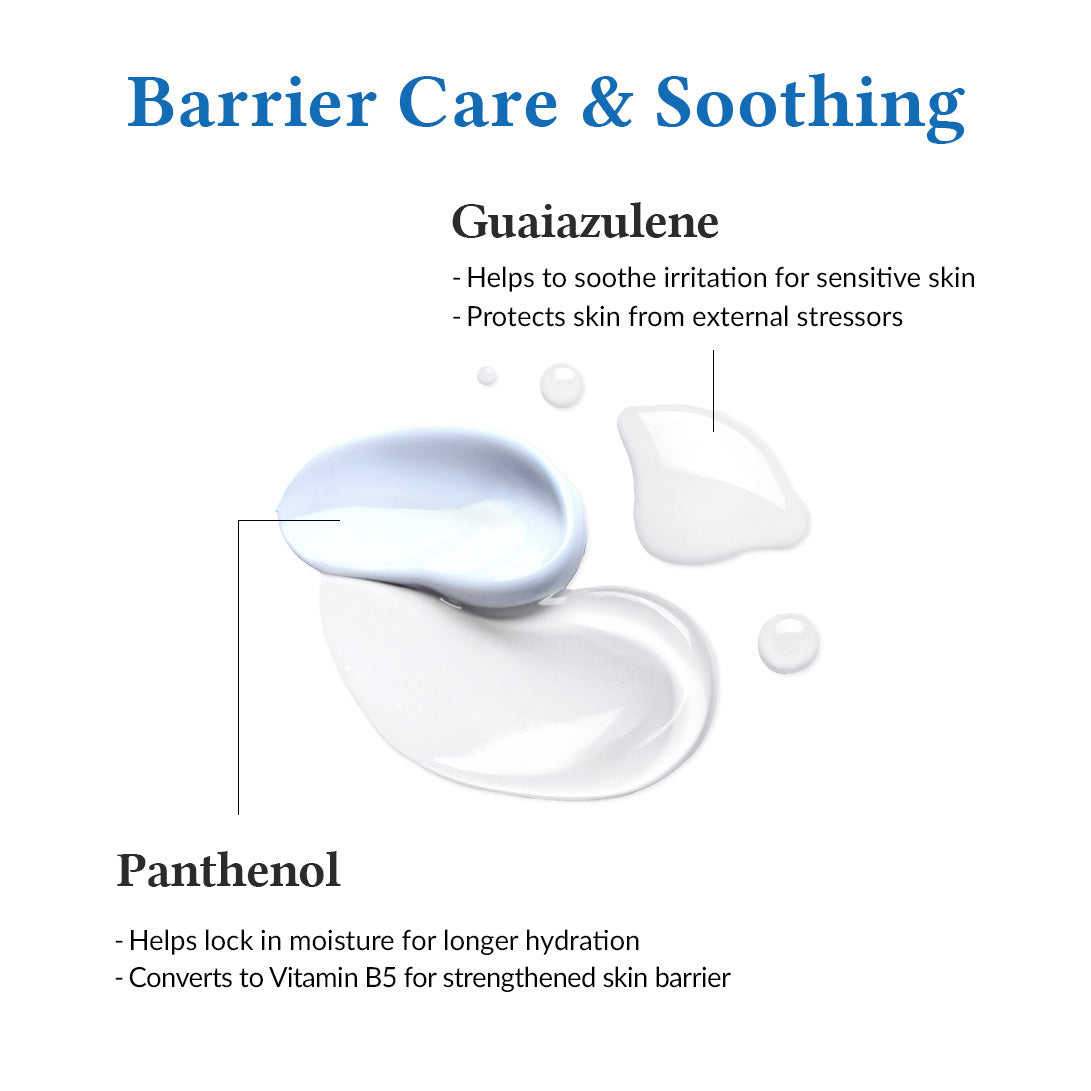 Barrier Care & Soothing

Guaiazulene

- Helps to soothe irritation for sensitive skin
- Protects skin from external stressors

Panthenol

- Helps lock in moisture for longer hydration
- Converts to Vitamin B5 for strengthened skin barrier